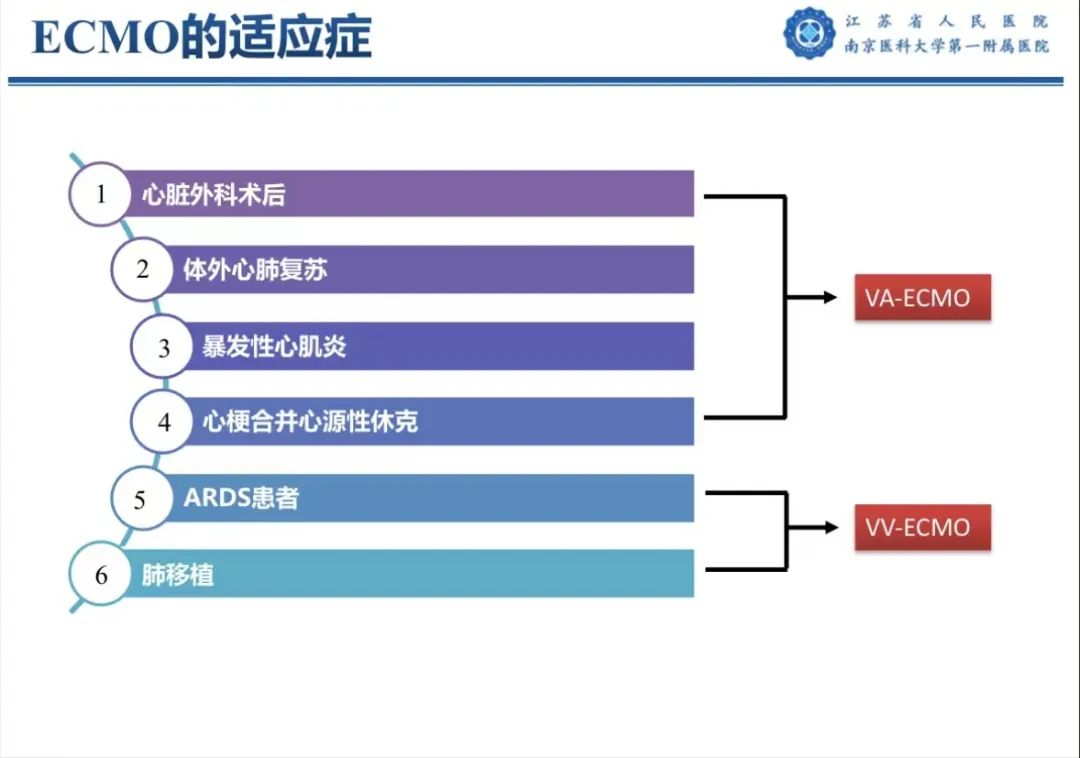 ECMO的适应症

江苏省人民医院
南京医科大学第一附属医院

1 心脏外科术后
2 体外心肺复苏
3 暴发性心肌炎
4 心梗合并心源性休克
5 ARDS患者
6 肺移植

VA-ECMO
VV-ECMO